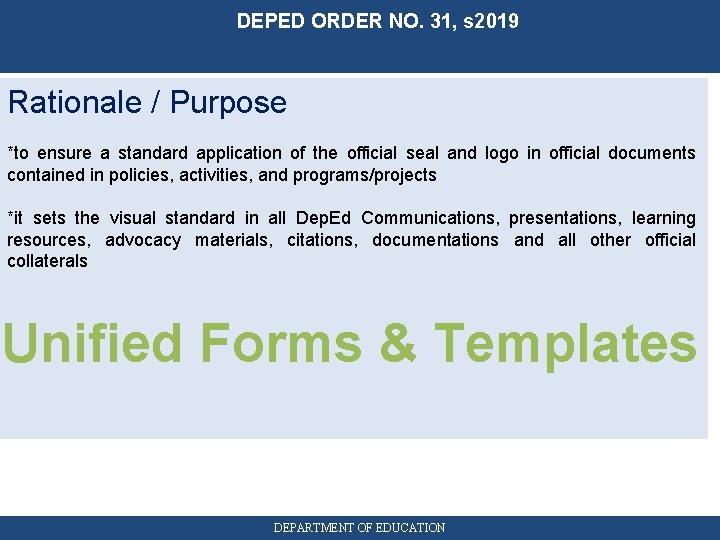 DEPED ORDER NO. 31, s2019

Rationale / Purpose

*to ensure a standard application of the official seal and logo in official documents contained in policies, activities, and programs/projects

*it sets the visual standard in all DepEd Communications, presentations, learning resources, advocacy materials, citations, documentations and all other official collaterals

Unified Forms & Templates

DEPARTMENT OF EDUCATION